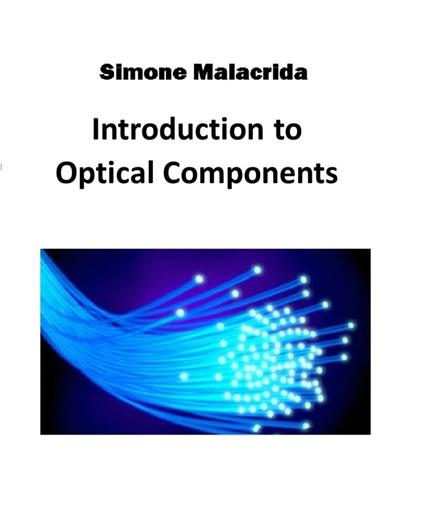 Simone Malacrida

Introduction to Optical Components